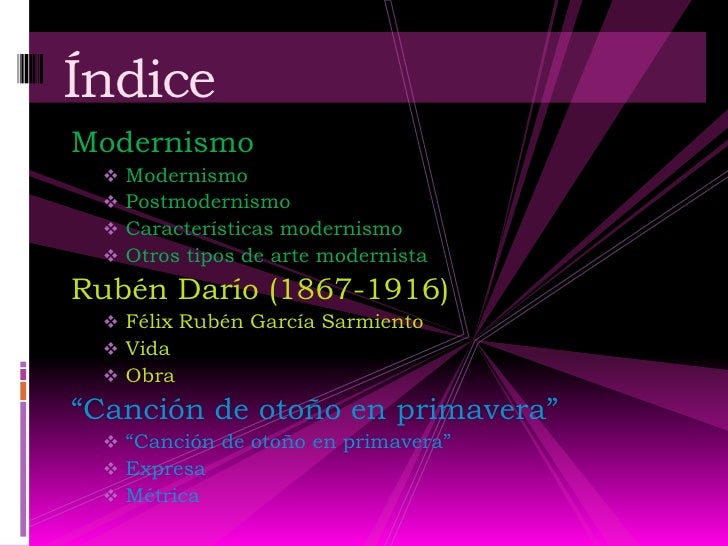 Índice

Modernismo

❖ Modernismo
❖ Postmodernismo
❖ Características modernismo
❖ Otros tipos de arte modernista

Rubén Darío (1867-1916)

❖ Félix Rubén García Sarmiento
❖ Vida
❖ Obra

“Canción de otoño en primavera”

❖ “Canción de otoño en primavera”
❖ Expresa
❖ Métrica